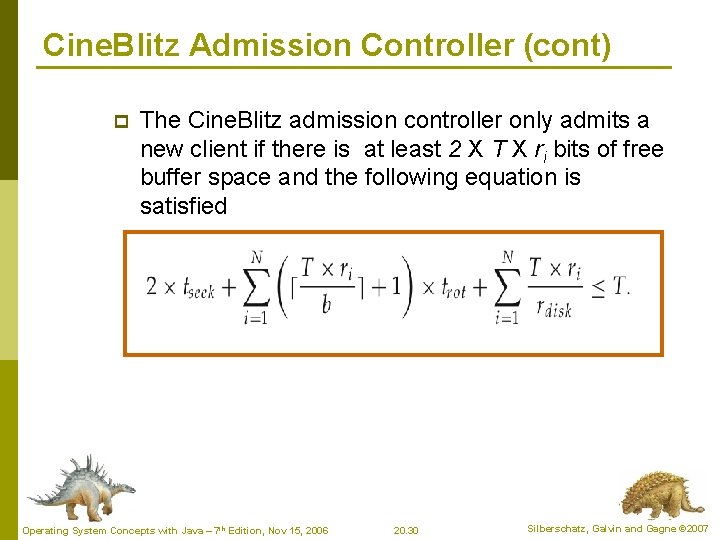 CineBlitz Admission Controller (cont)

The CineBlitz admission controller only admits a new client if there is at least $2$ X $T$ X $r_i$ bits of free buffer space and the following equation is satisfied

$2 \times t_{seek} + \sum_{i=1}^{N} \left( \lceil \frac{T \times r_i}{b} \rceil + 1 \right) \times t_{rot} + \sum_{i=1}^{N} \frac{T \times r_i}{r_{disk}} \leq T.$

Operating System Concepts with Java – 7th Edition, Nov 15, 2006

20.30

Silberschatz, Galvin and Gagne ©2007